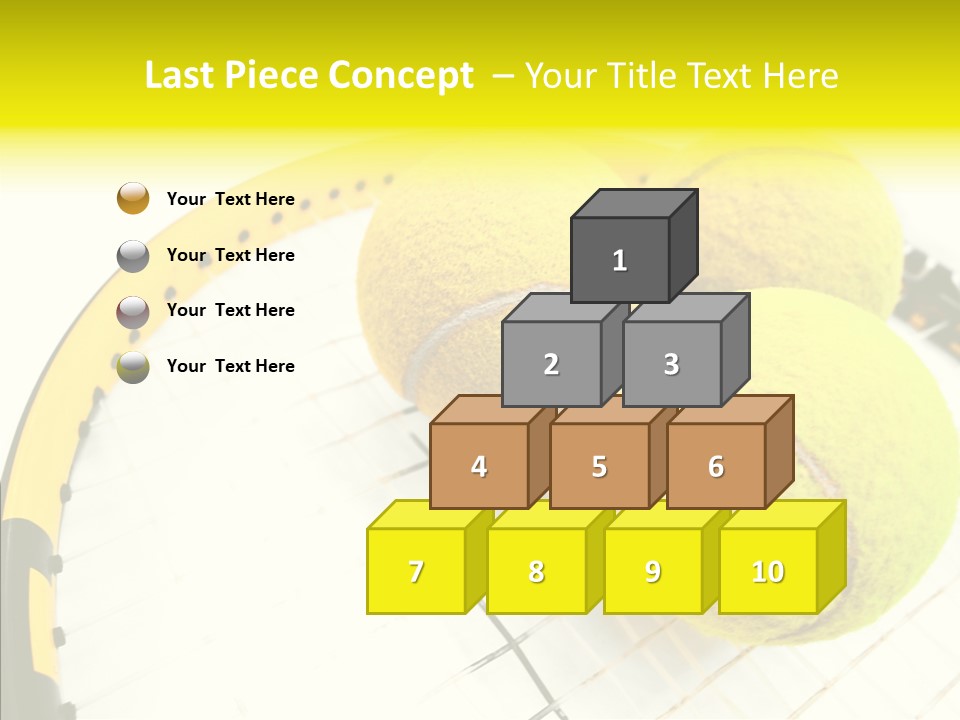 Last Piece Concept – Your Title Text Here

Your Text Here

Your Text Here

Your Text Here

Your Text Here

1

2

3

4

5

6

7

8

9

10